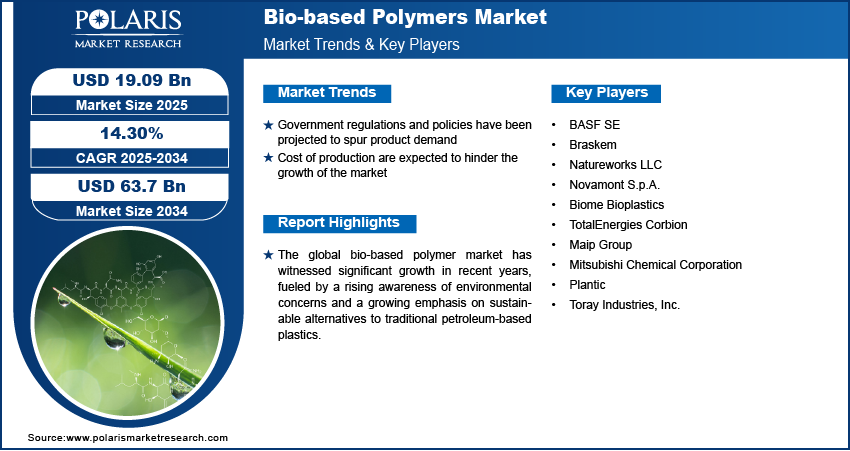 POLARIS
MARKET RESEARCH

Bio-based Polymers Market
Market Trends & Key Players

USD 19.09 Bn
Market Size 2025

14.30%
CAGR 2025-2034

USD 63.7 Bn
Market Size 2034

Market Trends

★ Government regulations and policies have been projected to spur product demand
★ Cost of production are expected to hinder the growth of the market

Report Highlights

★ The global bio-based polymer market has witnessed significant growth in recent years, fueled by a rising awareness of environmental concerns and a growing emphasis on sustainable alternatives to traditional petroleum-based plastics.

Key Players

• BASF SE
• Braskem
• Natureworks LLC
• Novamont S.p.A.
• Biome Bioplastics
• TotalEnergies Corbion
• Maip Group
• Mitsubishi Chemical Corporation
• Plantic
• Toray Industries, Inc.

Source:www.polarismarketresearch.com